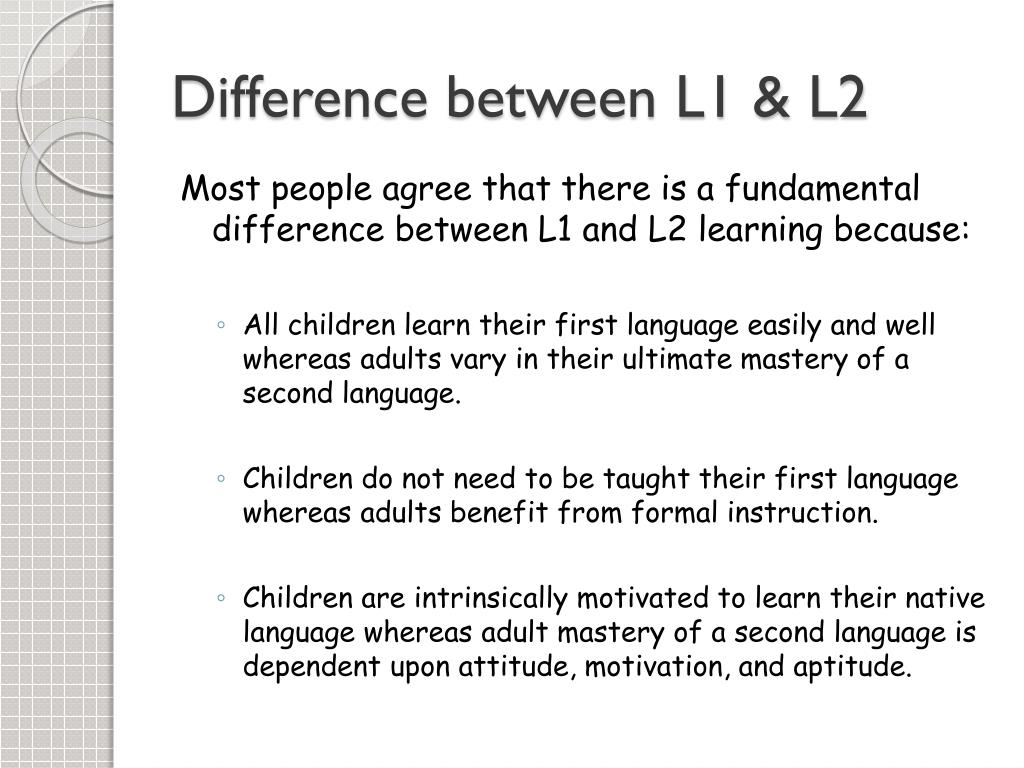 Difference between L1 & L2

Most people agree that there is a fundamental difference between L1 and L2 learning because:

◦ All children learn their first language easily and well whereas adults vary in their ultimate mastery of a second language.

◦ Children do not need to be taught their first language whereas adults benefit from formal instruction.

◦ Children are intrinsically motivated to learn their native language whereas adult mastery of a second language is dependent upon attitude, motivation, and aptitude.